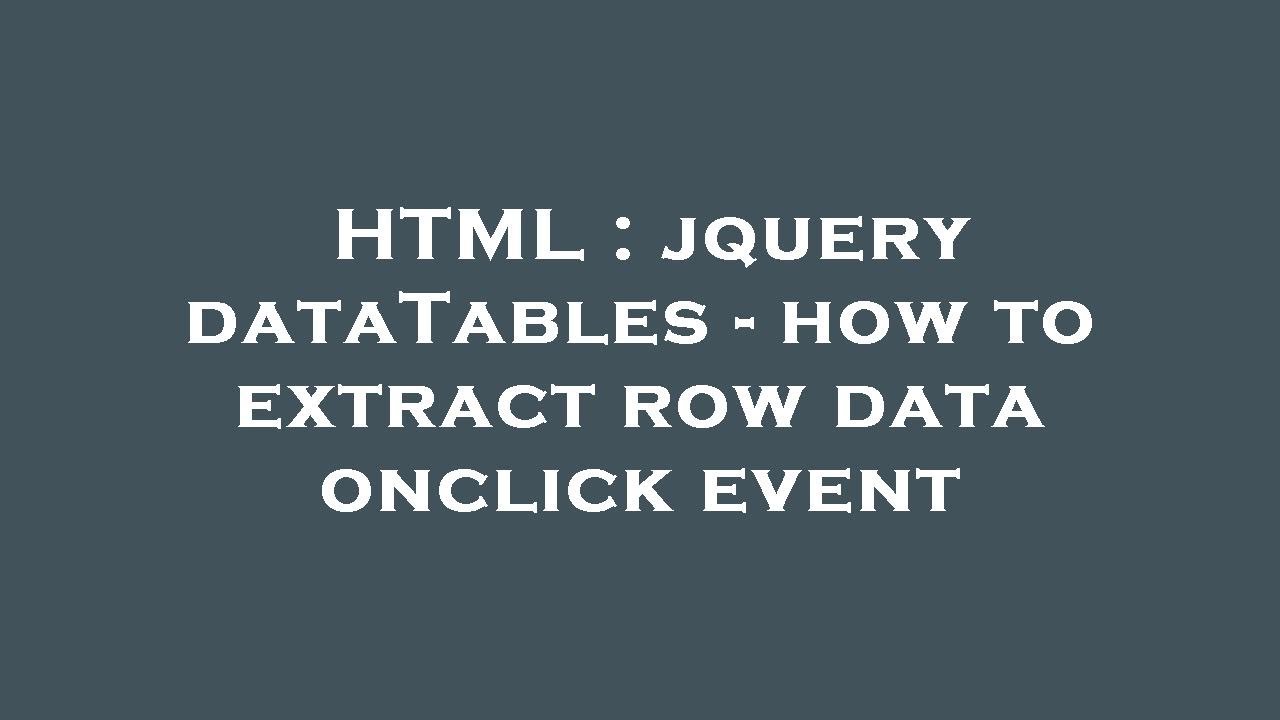 HTML : jquery dataTables - how to extract row data onclick event